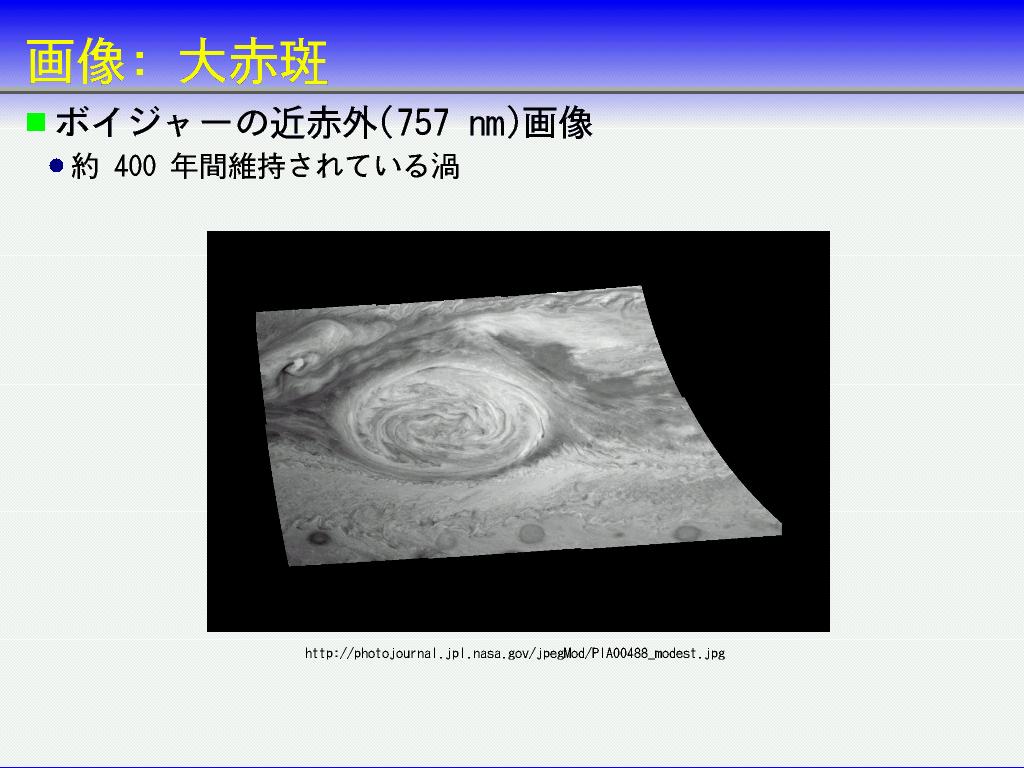 画像: 大赤斑

ボイジャーの近赤外(757 nm)画像

約 400 年間維持されている渦

http://photojournal.jpl.nasa.gov/jpegMod/PIA00488_modest.jpg